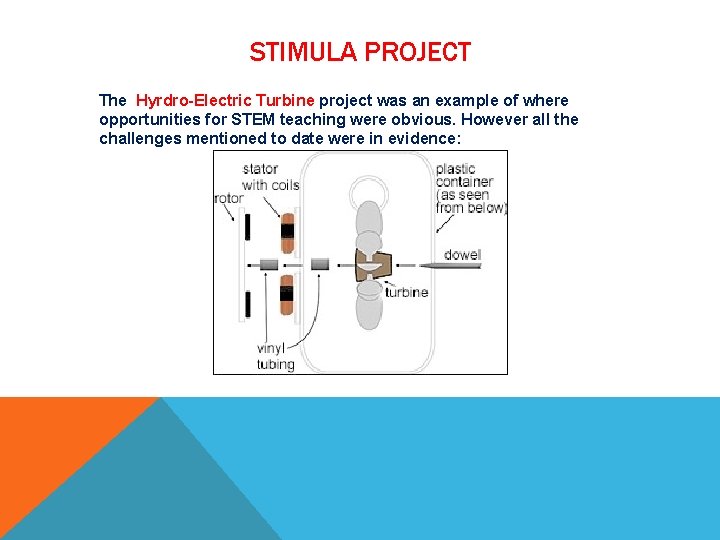 STIMULA PROJECT

The Hyrdro-Electric Turbine project was an example of where opportunities for STEM teaching were obvious. However all the challenges mentioned to date were in evidence:

stator with coils
rotor
plastic container (as seen from below)
dowel
turbine
vinyl tubing